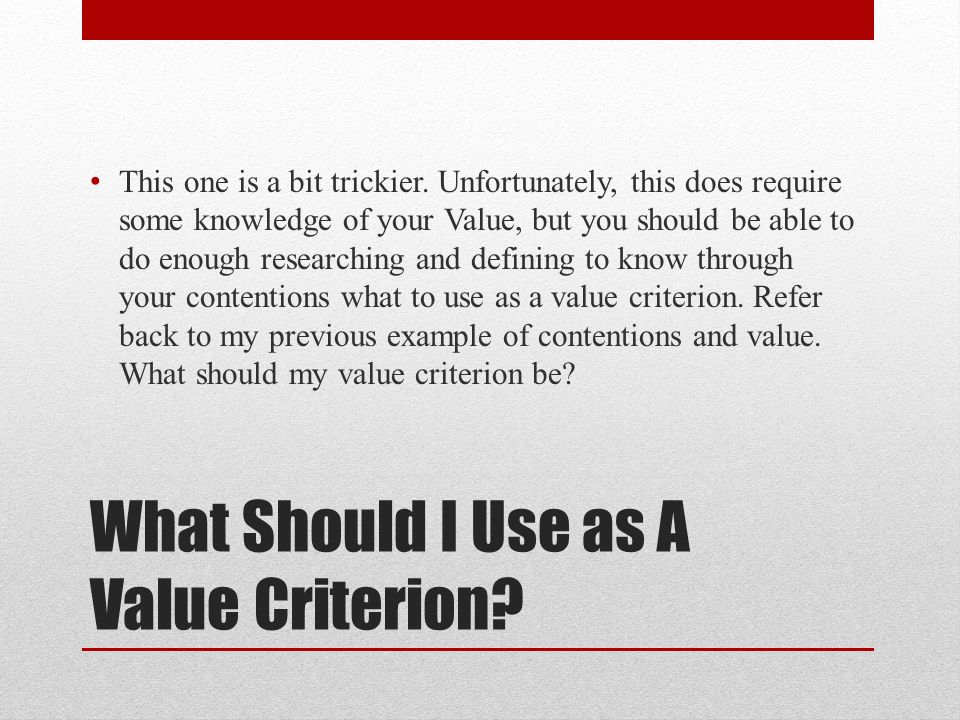 • This one is a bit trickier. Unfortunately, this does require some knowledge of your Value, but you should be able to do enough researching and defining to know through your contentions what to use as a value criterion. Refer back to my previous example of contentions and value. What should my value criterion be?

What Should I Use as A Value Criterion?